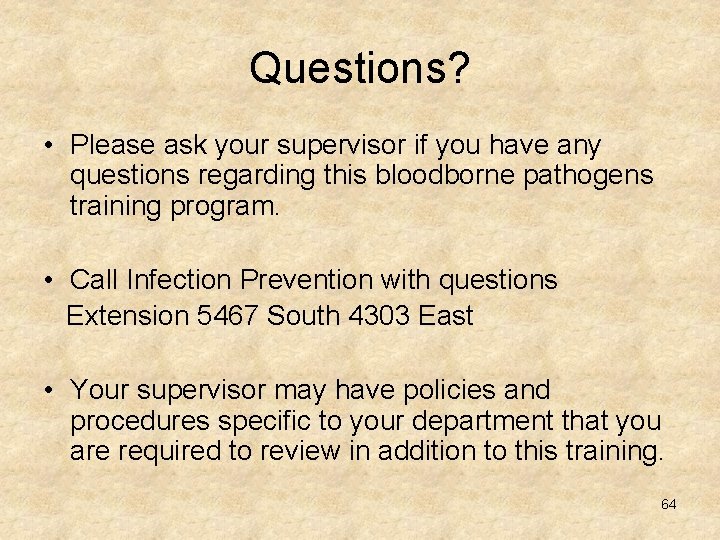 Questions?

• Please ask your supervisor if you have any questions regarding this bloodborne pathogens training program.

• Call Infection Prevention with questions
Extension 5467 South 4303 East

• Your supervisor may have policies and procedures specific to your department that you are required to review in addition to this training.

64